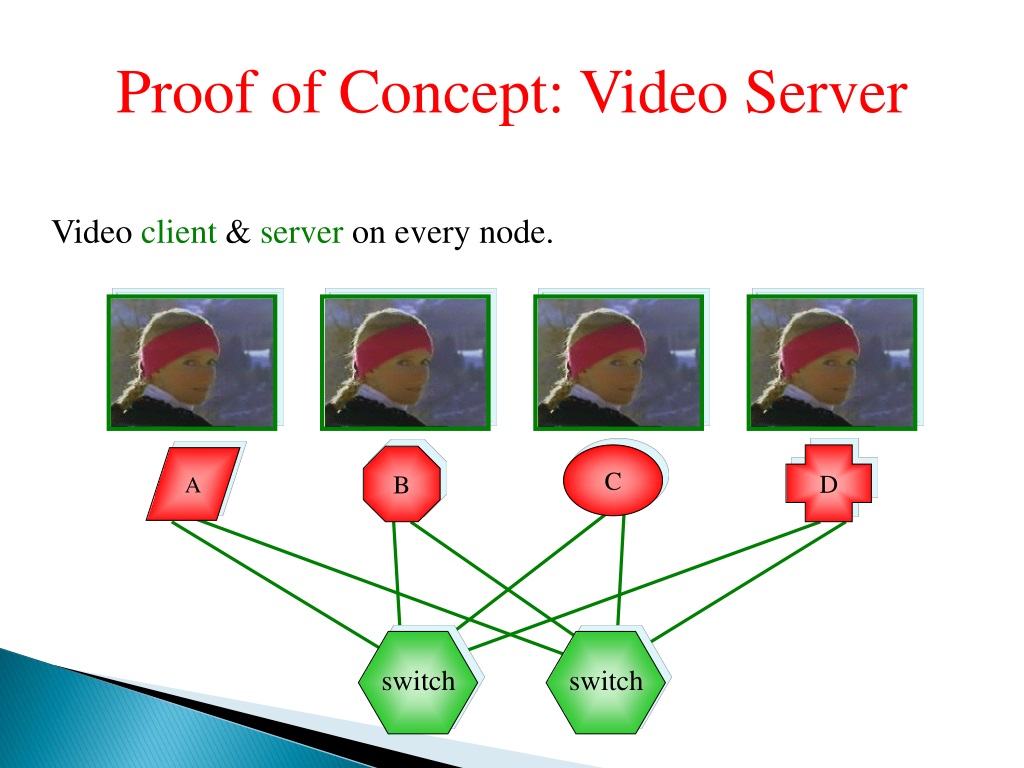 Proof of Concept: Video Server

Video client & server on every node.

A

B

C

D

switch

switch